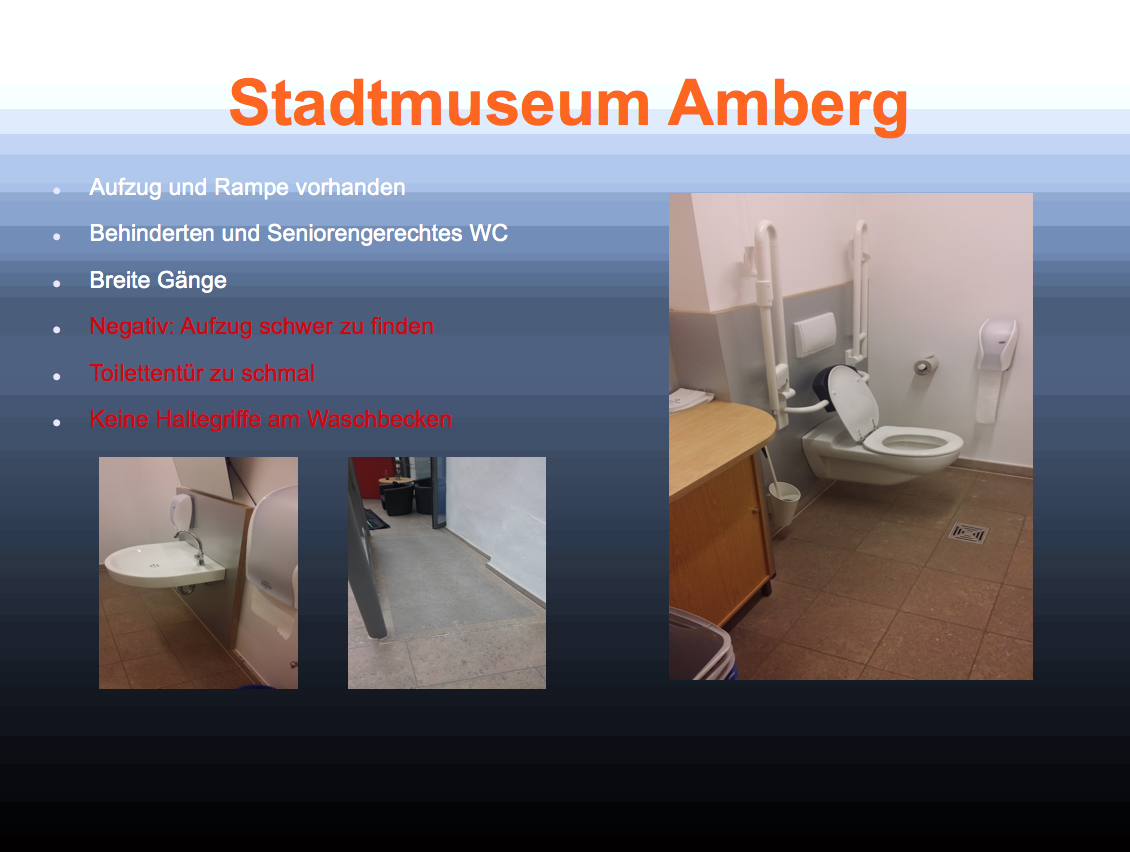 Stadtmuseum Amberg

- Aufzug und Rampe vorhanden
- Behinderten und Seniorengerechtes WC
- Breite Gänge
- Negativ: Aufzug schwer zu finden
- Toilettentür zu schmal
- Keine Haltegriffe am Waschbecken